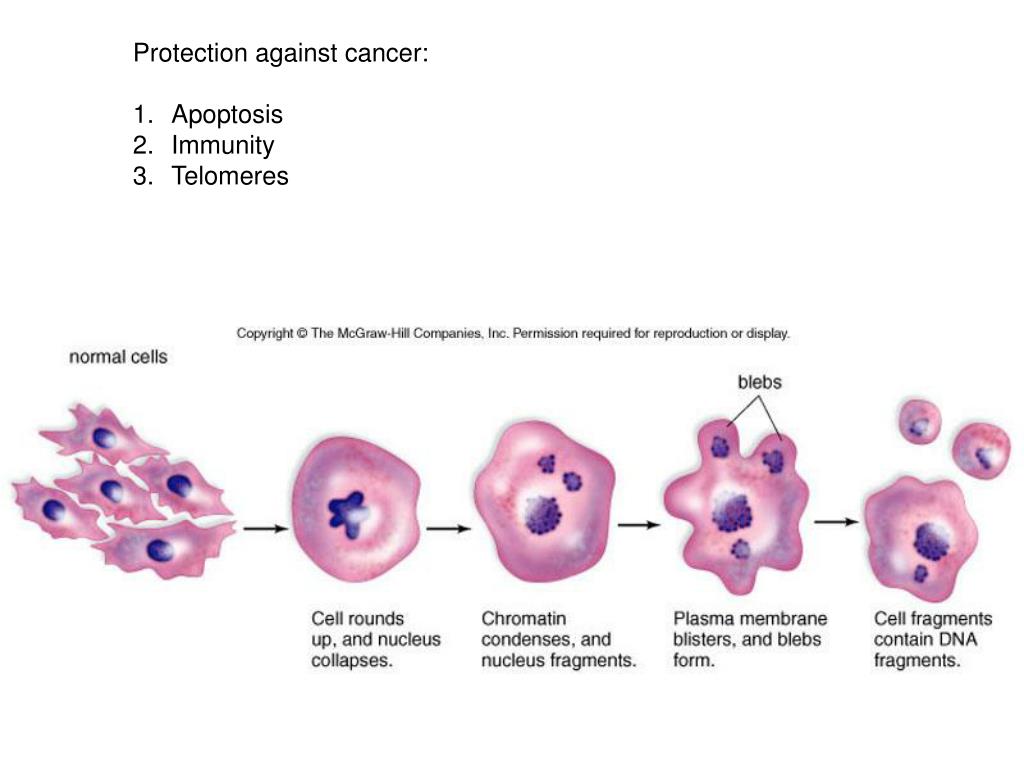 Protection against cancer:

1. Apoptosis
2. Immunity
3. Telomeres

Copyright © The McGraw-Hill Companies, Inc. Permission required for reproduction or display.

normal cells

blebs

Cell rounds up, and nucleus collapses.

Chromatin condenses, and nucleus fragments.

Plasma membrane blisters, and blebs form.

Cell fragments contain DNA fragments.